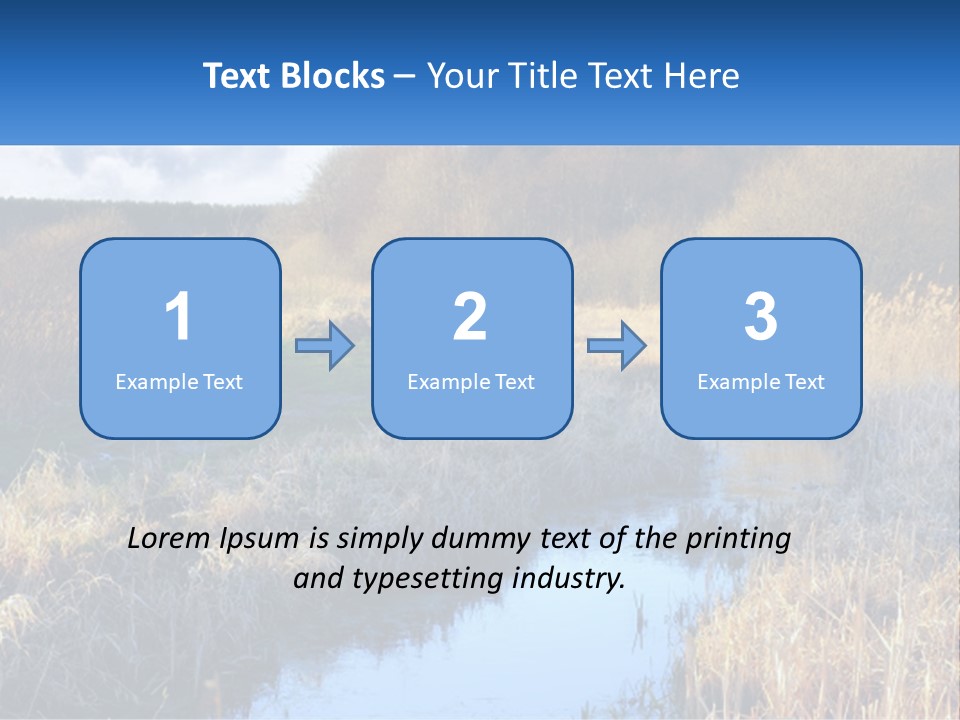 Text Blocks – Your Title Text Here

1
Example Text

2
Example Text

3
Example Text

Lorem Ipsum is simply dummy text of the printing and typesetting industry.